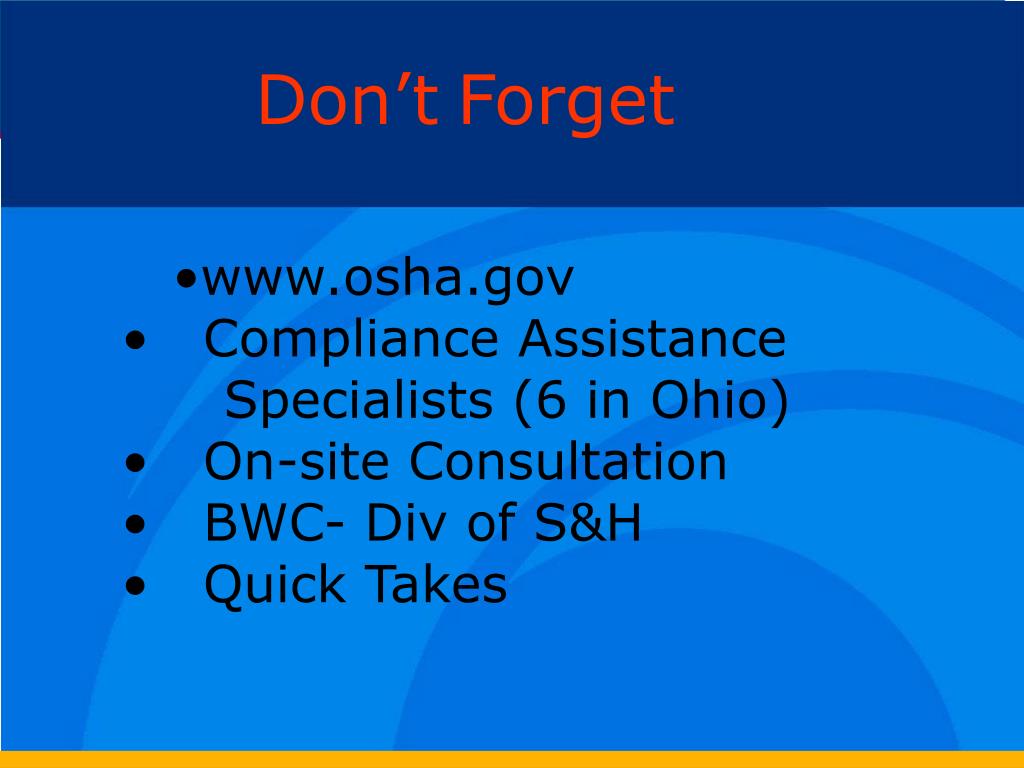 Don’t Forget

•www.osha.gov
• Compliance Assistance Specialists (6 in Ohio)
• On-site Consultation
• BWC- Div of S&H
• Quick Takes